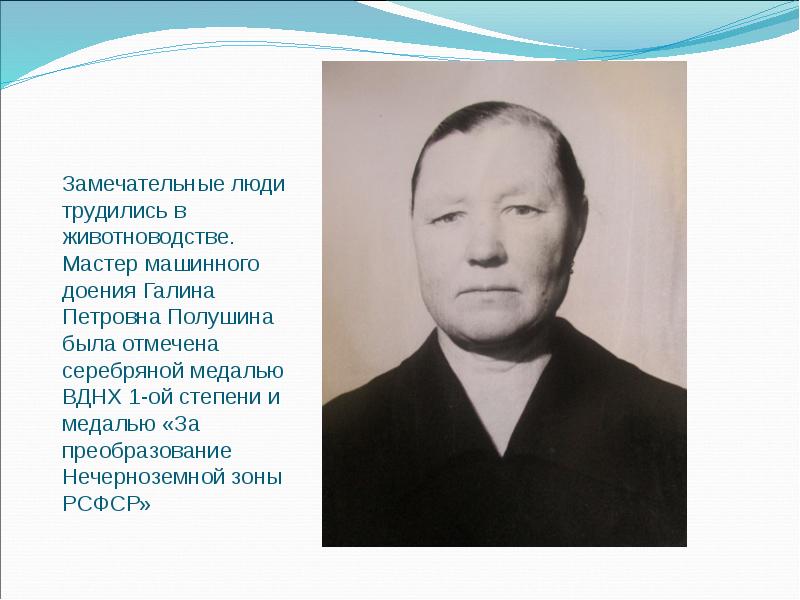 Замечательные люди трудились в животноводстве. Мастер машинного доения Галина Петровна Полушина была отмечена серебряной медалью ВДНХ 1-ой степени и медалью «За преобразование Нечерноземной зоны РСФСР»